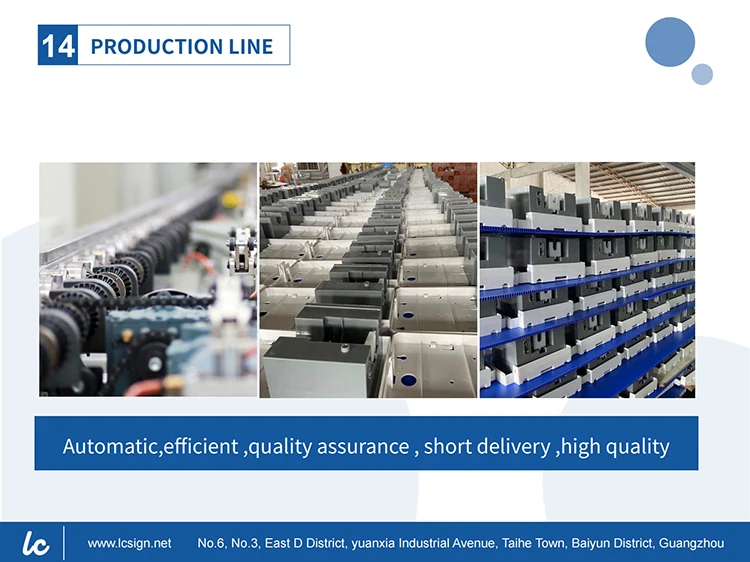 14 PRODUCTION LINE

Automatic,efficient ,quality assurance , short delivery ,high quality

lc www.lcsign.net No.6, No.3, East D District, yuanxia Industrial Avenue, Taihe Town, Baiyun District, Guangzhou